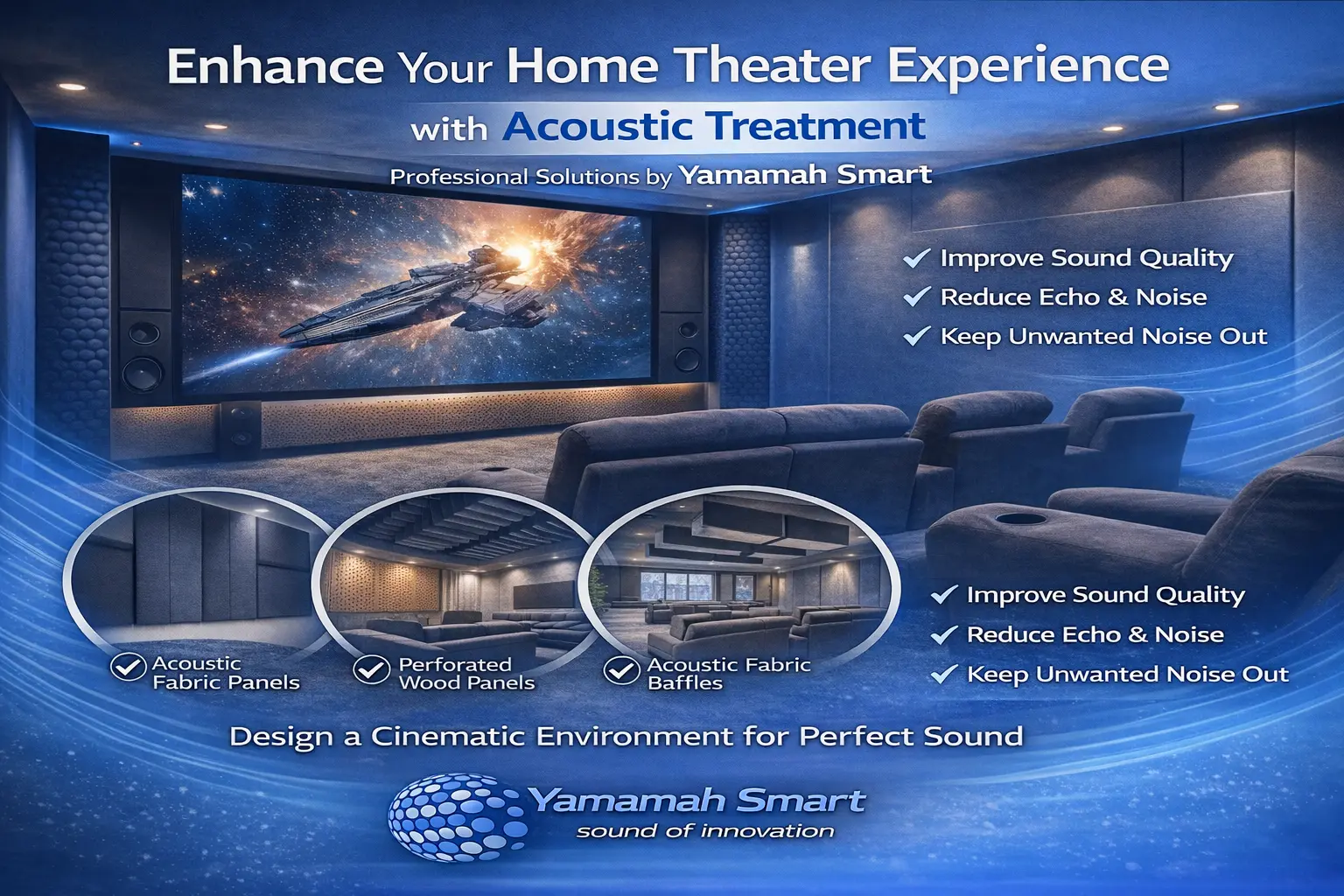 Enhance Your Home Theater Experience

with Acoustic Treatment

Professional Solutions by Yamamah Smart

✓ Improve Sound Quality
✓ Reduce Echo & Noise
✓ Keep Unwanted Noise Out

✓ Acoustic Fabric Panels

✓ Perforated Wood Panels

✓ Acoustic Fabric Baffles

✓ Improve Sound Quality
✓ Reduce Echo & Noise
✓ Keep Unwanted Noise Out

Design a Cinematic Environment for Perfect Sound

Yamamah Smart
sound of innovation